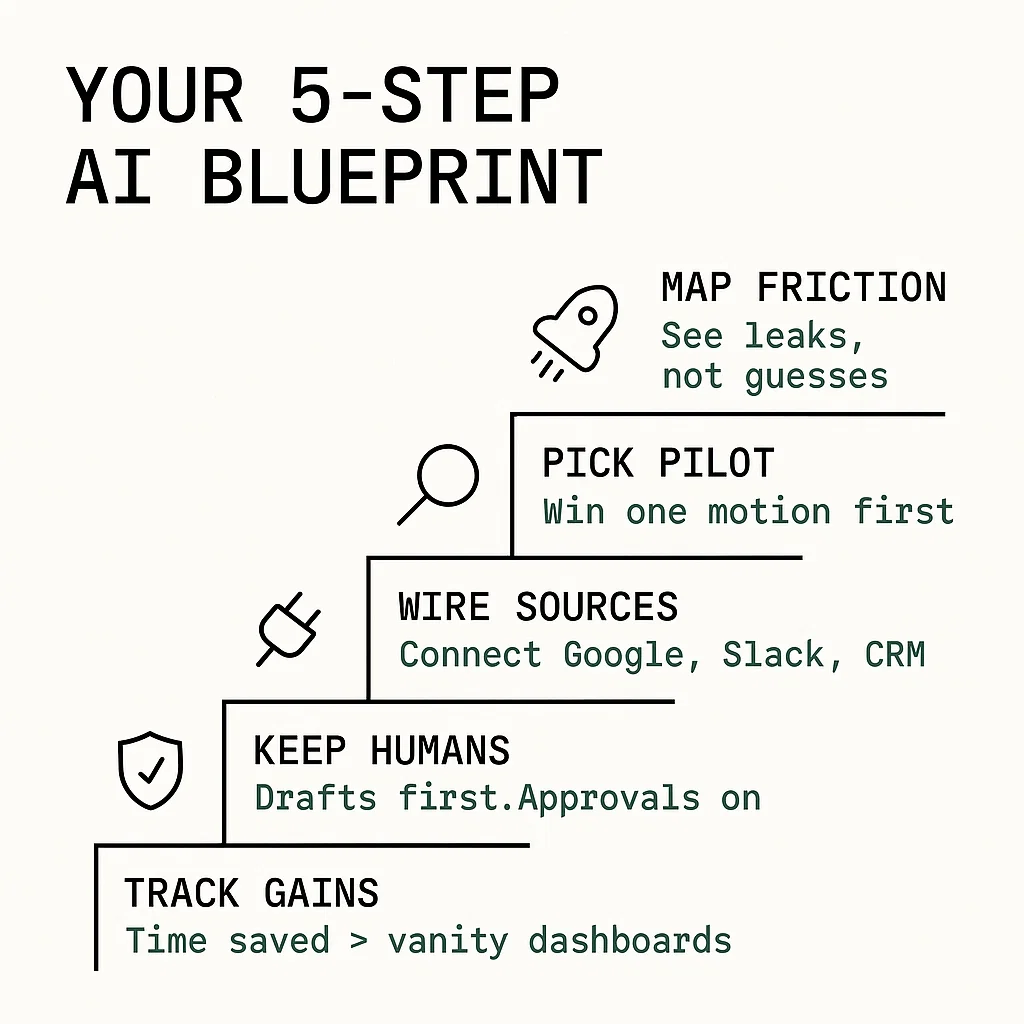 YOUR 5-STEP AI BLUEPRINT

MAP FRICTION
See leaks, not guesses

PICK PILOT
Win one motion first

WIRE SOURCES
Connect Google, Slack, CRM

KEEP HUMANS
Drafts first.Approvals on

TRACK GAINS
Time saved > vanity dashboards